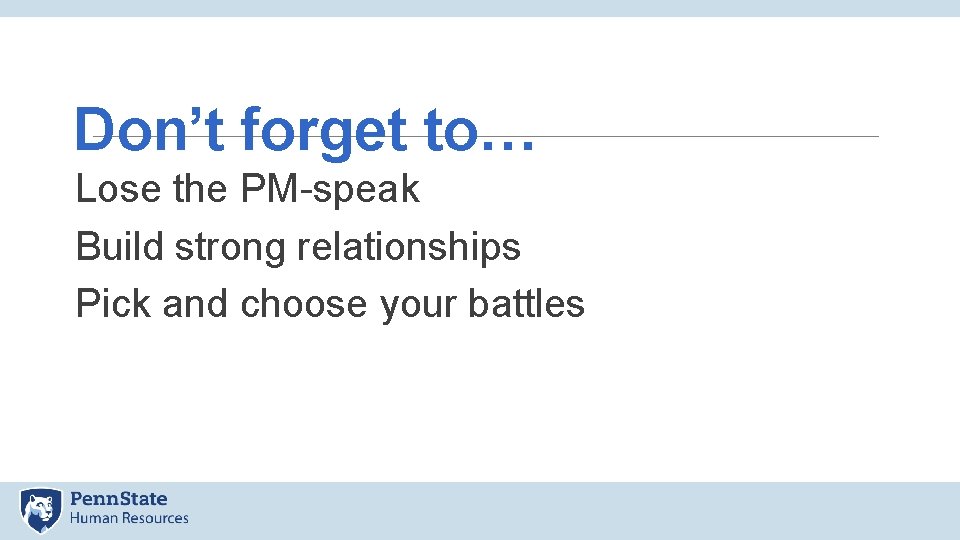 Don’t forget to…

Lose the PM-speak
Build strong relationships
Pick and choose your battles

PennState
Human Resources